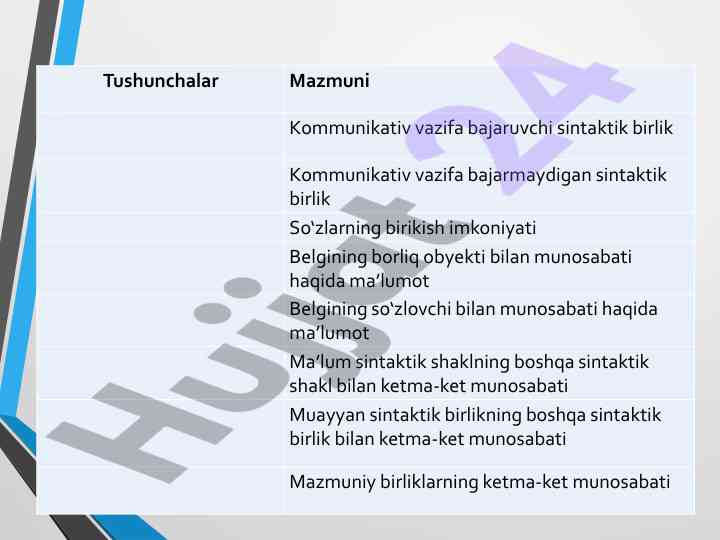 | Tushunchalar | Mazmuni |
|---|---|
| | Kommunikativ vazifa bajaruvchi sintaktik birlik |
| | Kommunikativ vazifa bajarmaydigan sintaktik birlik |
| | So‘zlarning birikish imkoniyati |
| | Belgining borliq obyekti bilan munosabati haqida ma’lumot |
| | Belgining so‘zlovchi bilan munosabati haqida ma’lumot |
| | Ma’lum sintaktik shaklning boshqa sintaktik shakl bilan ketma-ket munosabati |
| | Muayyan sintaktik birlikning boshqa sintaktik birlik bilan ketma-ket munosabati |
| | Mazmuniy birliklarning ketma-ket munosabati |

Hujjat 24